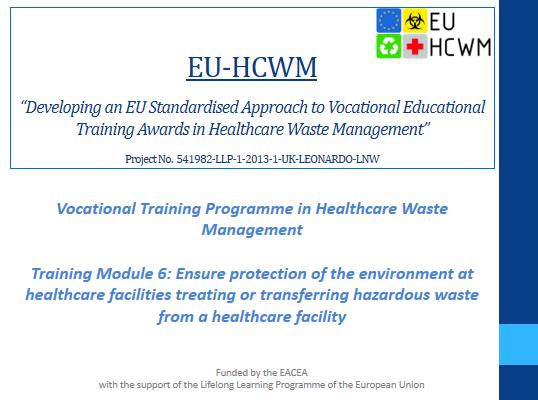 EU HCWM

EU-HCWM

“Developing an EU Standardised Approach to Vocational Educational Training Awards in Healthcare Waste Management”

Project No. 541982-LLP-1-2013-1-UK-LEONARDO-LNW

Vocational Training Programme in Healthcare Waste Management

Training Module 6: Ensure protection of the environment at healthcare facilities treating or transferring hazardous waste from a healthcare facility

Funded by the EACEA
with the support of the Lifelong Learning Programme of the European Union